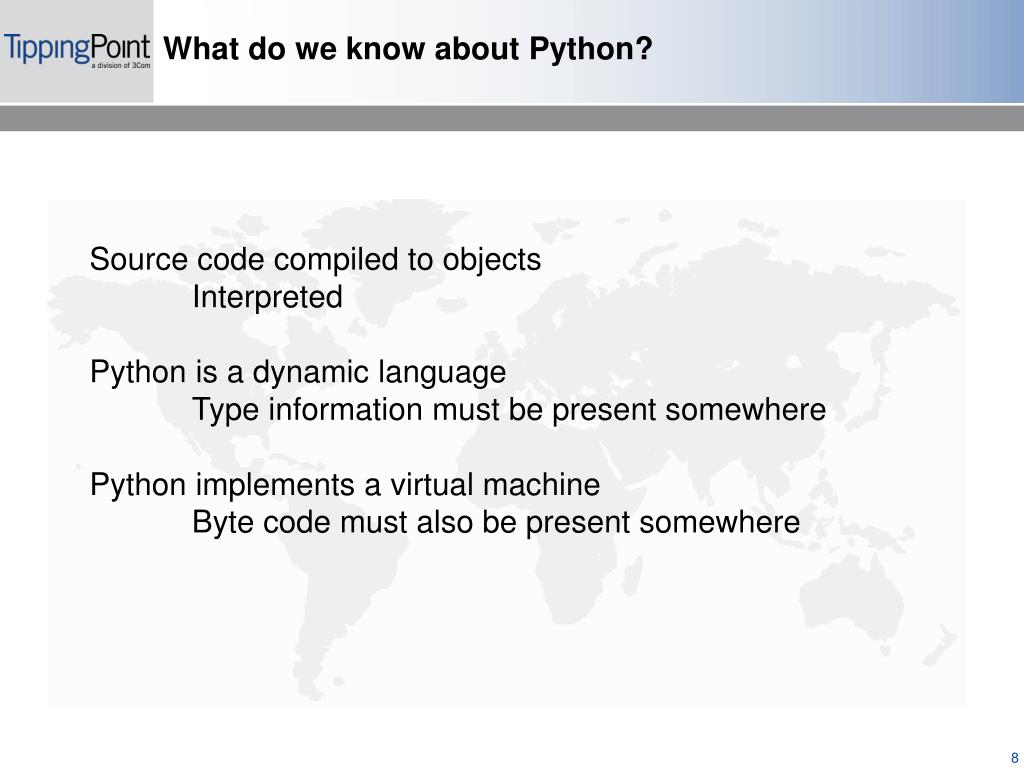 TippingPoint
a division of 3Com

What do we know about Python?

Source code compiled to objects
Interpreted

Python is a dynamic language
Type information must be present somewhere

Python implements a virtual machine
Byte code must also be present somewhere

8